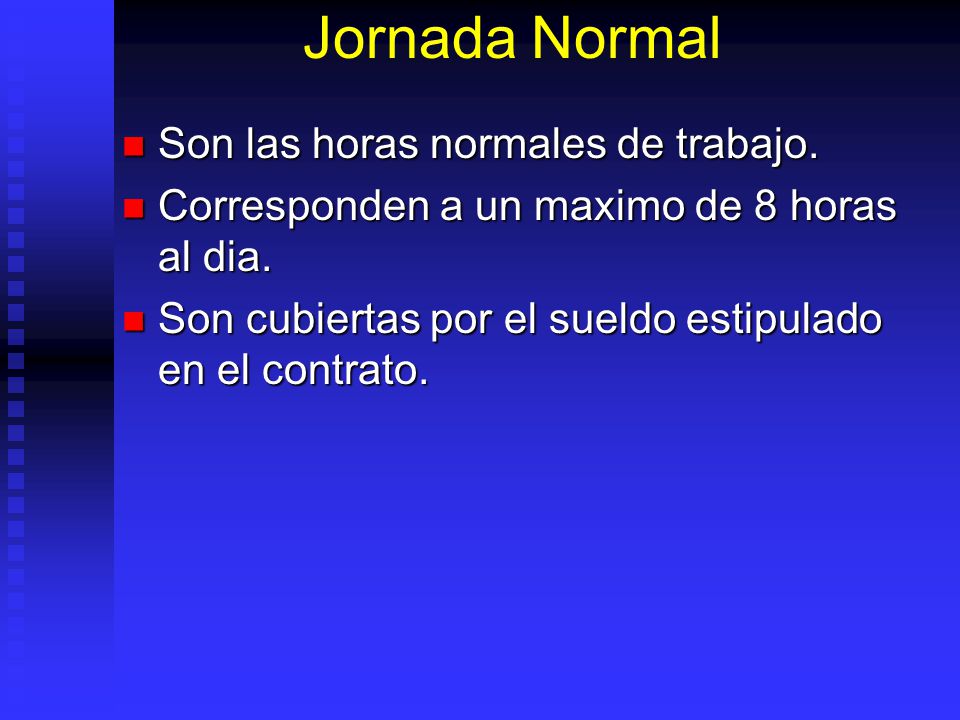 Jornada Normal

- Son las horas normales de trabajo.
- Corresponden a un maximo de 8 horas al dia.
- Son cubiertas por el sueldo estipulado en el contrato.